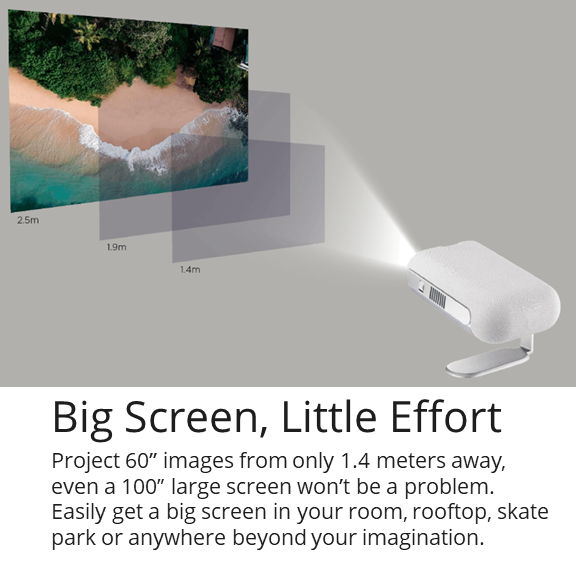 2.5m

1.9m

1.4m

Big Screen, Little Effort

Project 60” images from only 1.4 meters away, even a 100” large screen won’t be a problem. Easily get a big screen in your room, rooftop, skate park or anywhere beyond your imagination.